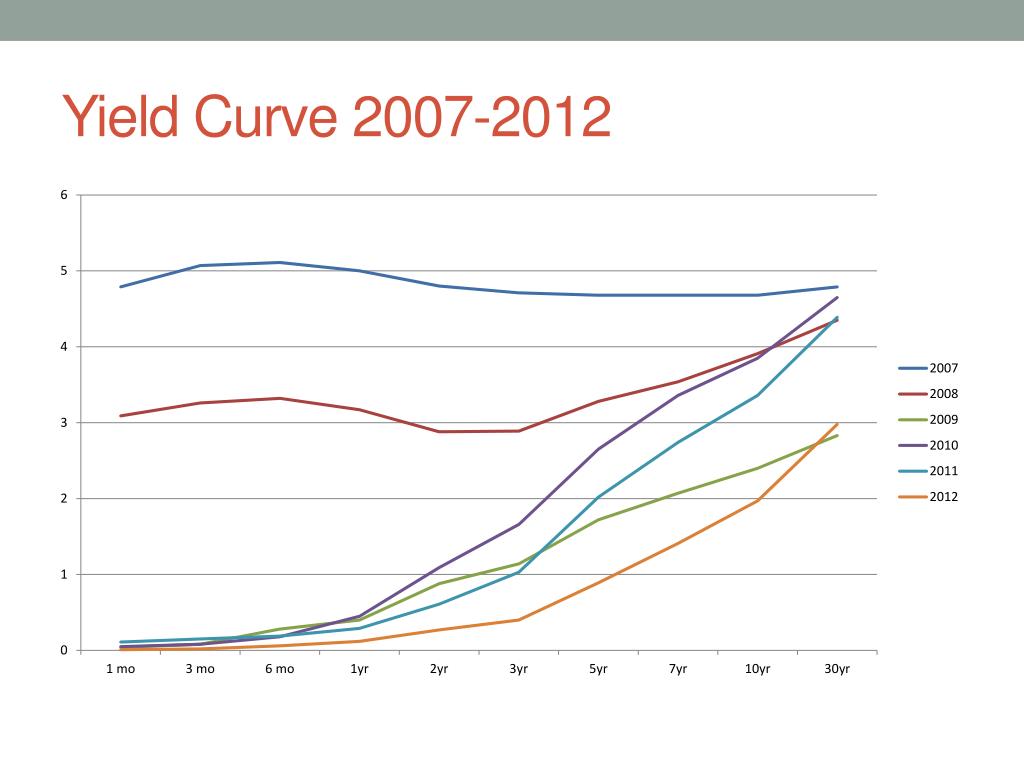 Yield Curve 2007-2012

6
5
4
3
2
1
0

1 mo
3 mo
6 mo
1yr
2yr
3yr
5yr
7yr
10yr
30yr

2007
2008
2009
2010
2011
2012